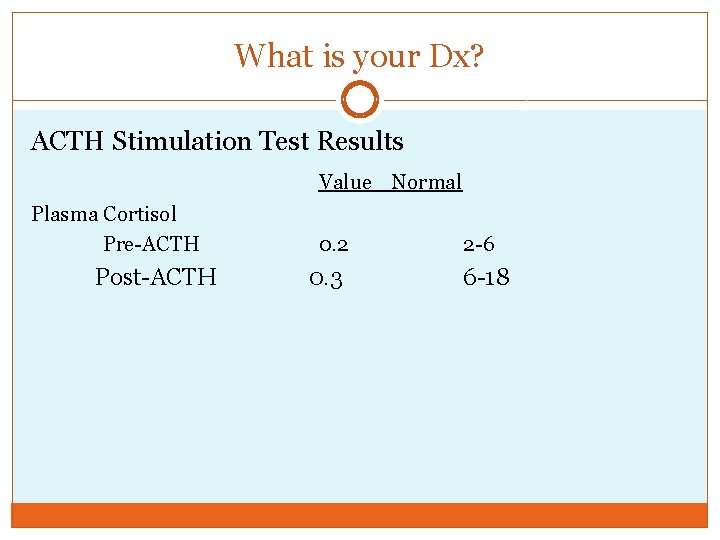 What is your Dx?

ACTH Stimulation Test Results

| | Value | Normal |
|---|---|---|
| Plasma Cortisol | | |
| Pre-ACTH | 0.2 | 2-6 |
| Post-ACTH | 0.3 | 6-18 |